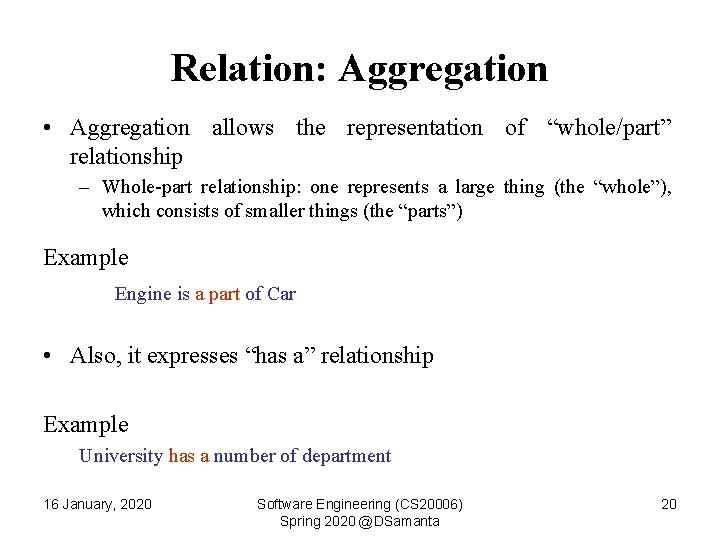 Relation: Aggregation

• Aggregation allows the representation of “whole/part” relationship

– Whole-part relationship: one represents a large thing (the “whole”), which consists of smaller things (the “parts”)

Example

Engine is a part of Car

• Also, it expresses “has a” relationship

Example

University has a number of department

16 January, 2020

Software Engineering (CS20006)
Spring 2020 @DSamanta

20